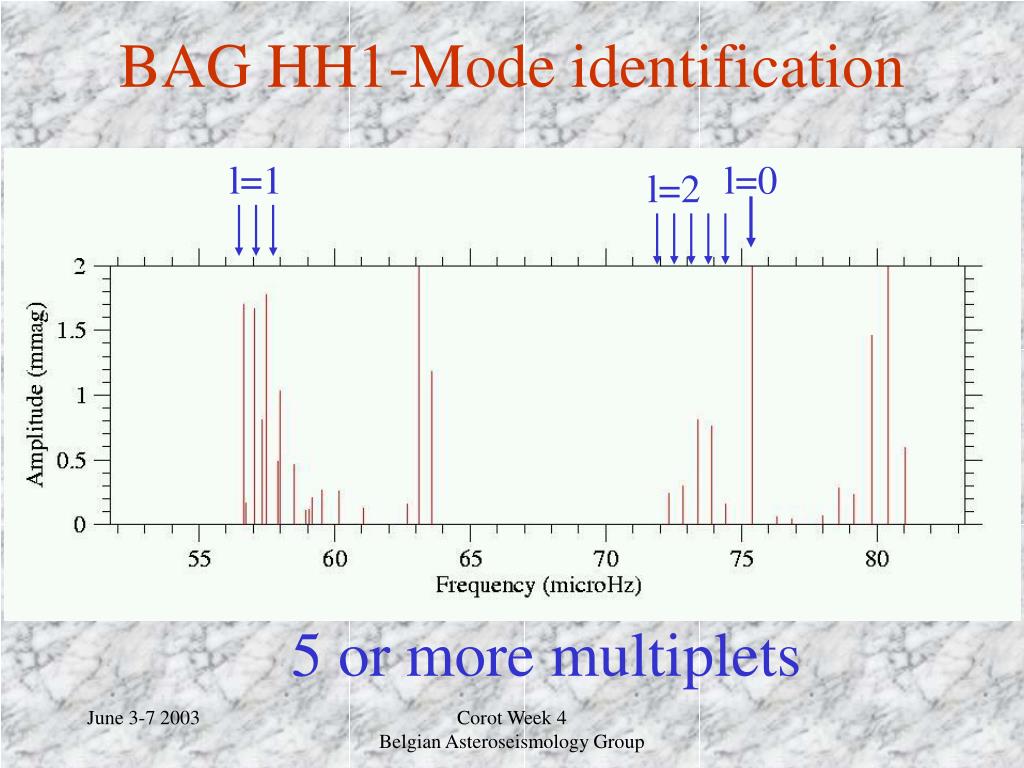 BAG HH1-Mode identification

l=1

l=2

l=0

2
1.5
1
0.5
0

Amplitude (mmag)

55 60 65 70 75 80

Frequency (microHz)

5 or more multiplets

June 3-7 2003

Corot Week 4
Belgian Asteroseismology Group